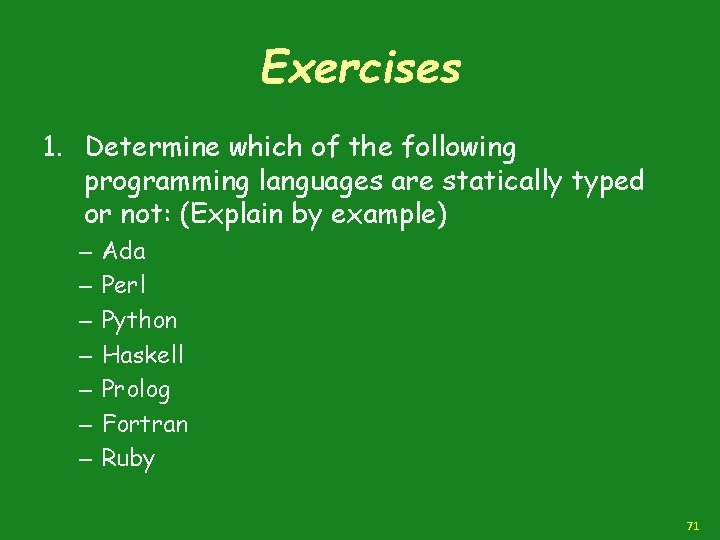 Exercises

1. Determine which of the following programming languages are statically typed or not: (Explain by example)

– Ada
– Perl
– Python
– Haskell
– Prolog
– Fortran
– Ruby

71